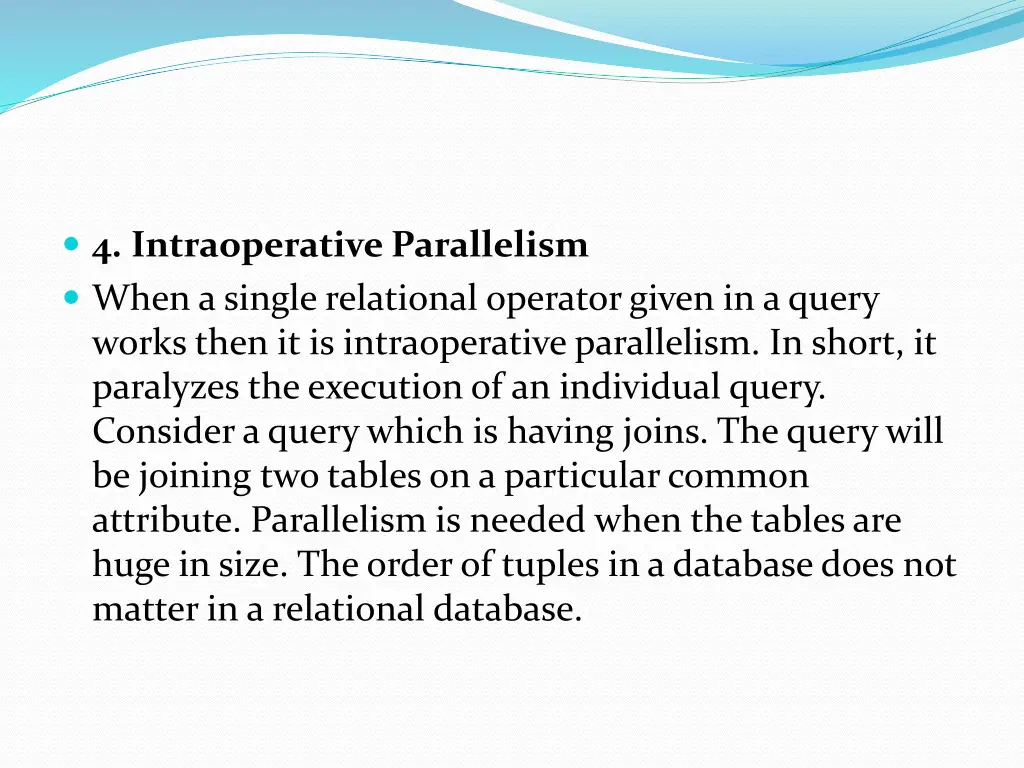 4. Intraoperative Parallelism

When a single relational operator given in a query works then it is intraoperative parallelism. In short, it paralyzes the execution of an individual query. Consider a query which is having joins. The query will be joining two tables on a particular common attribute. Parallelism is needed when the tables are huge in size. The order of tuples in a database does not matter in a relational database.